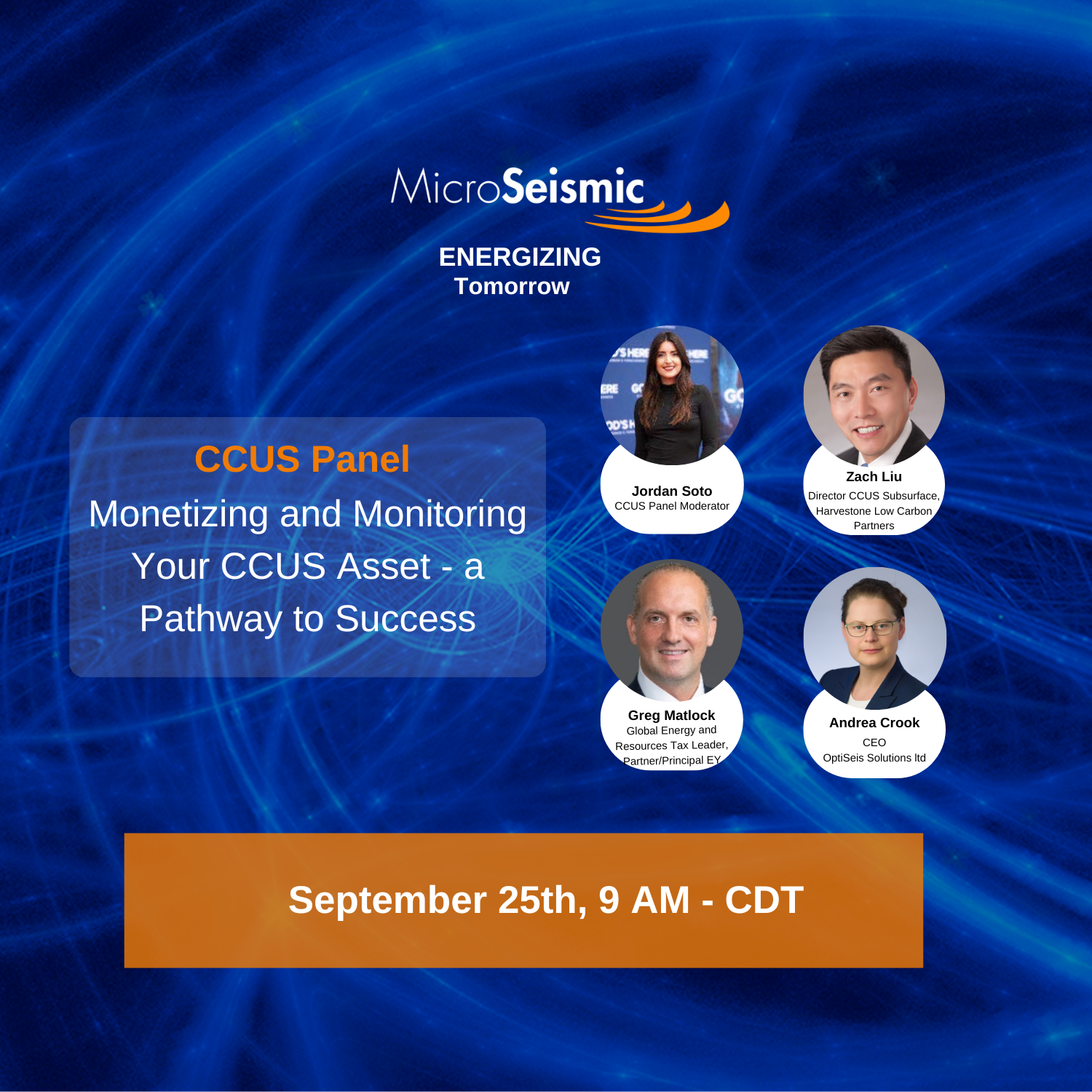 MicroSeismic

ENERGIZING
Tomorrow

CCUS Panel
Monetizing and Monitoring Your CCUS Asset - a Pathway to Success

Jordan Soto
CCUS Panel Moderator

Zach Liu
Director CCUS Subsurface, Harvestone Low Carbon Partners

Greg Matlock
Global Energy and Resources Tax Leader, Partner/Principal EY

Andrea Crook
CEO
OptiSeis Solutions ltd

September 25th, 9 AM - CDT